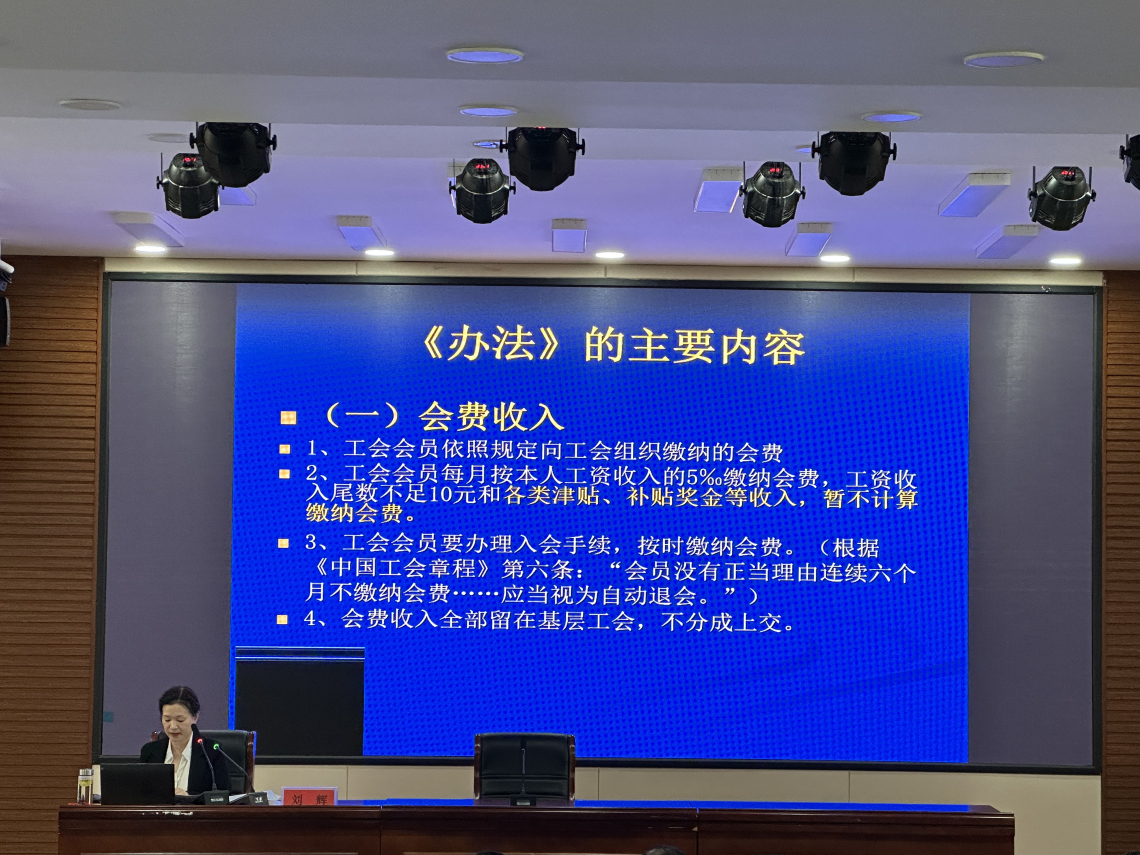 《办法》的主要内容

（一）会费收入

1、工会会员依照规定向工会组织缴纳的会费

2、工会会员每月按本人工资收入的5‰缴纳会费，工资收入尾数不足10元和各类津贴、补贴奖金等收入，暂不计算缴纳会费。

3、工会会员要办理入会手续，按时缴纳会费。（根据《中国工会章程》第六条：“会员没有正当理由连续六个月不缴纳会费……应当视为自动退会。”）

4、会费收入全部留在基层工会，不分成上交。

刘 辉